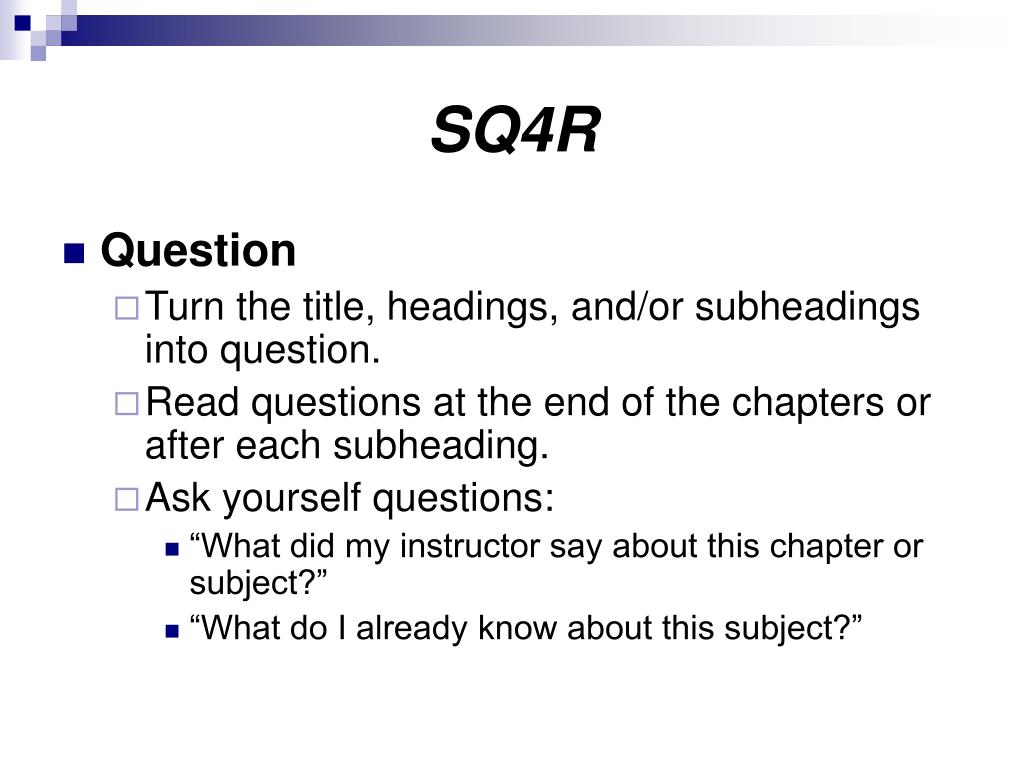 SQ4R

Question
Turn the title, headings, and/or subheadings into question.
Read questions at the end of the chapters or after each subheading.
Ask yourself questions:
“What did my instructor say about this chapter or subject?”
“What do I already know about this subject?”